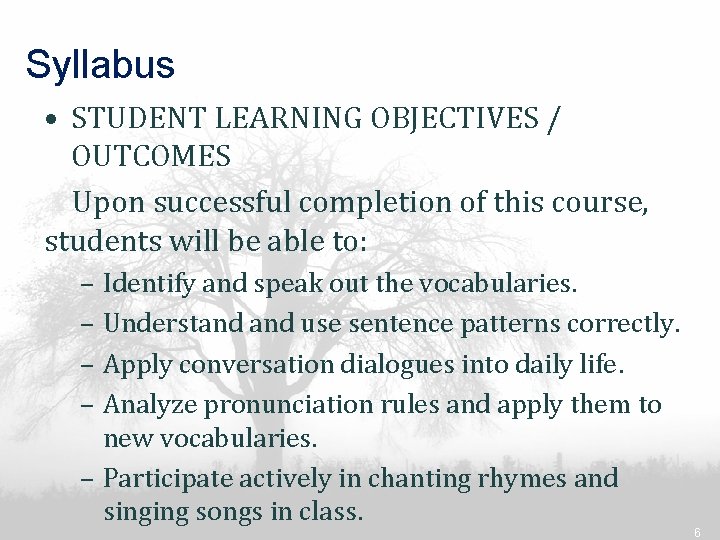 Syllabus

• STUDENT LEARNING OBJECTIVES / OUTCOMES

Upon successful completion of this course, students will be able to:

– Identify and speak out the vocabularies.

– Understand and use sentence patterns correctly.

– Apply conversation dialogues into daily life.

– Analyze pronunciation rules and apply them to new vocabularies.

– Participate actively in chanting rhymes and singing songs in class.

6